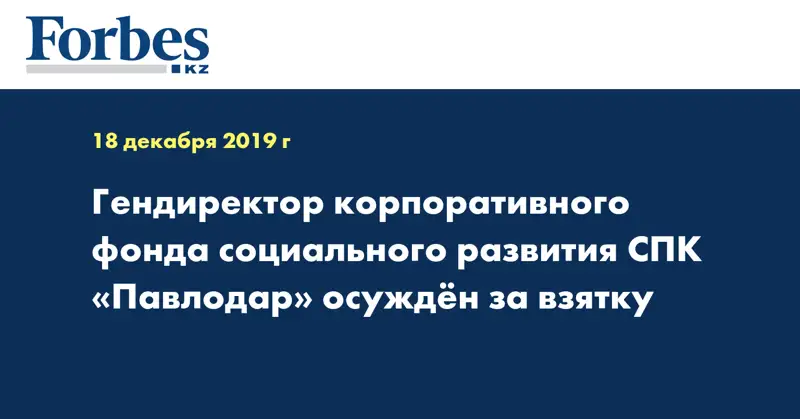 Forbes
KZ

18 декабря 2019 г

Гендиректор корпоративного фонда социального развития СПК «Павлодар» осуждён за взятку